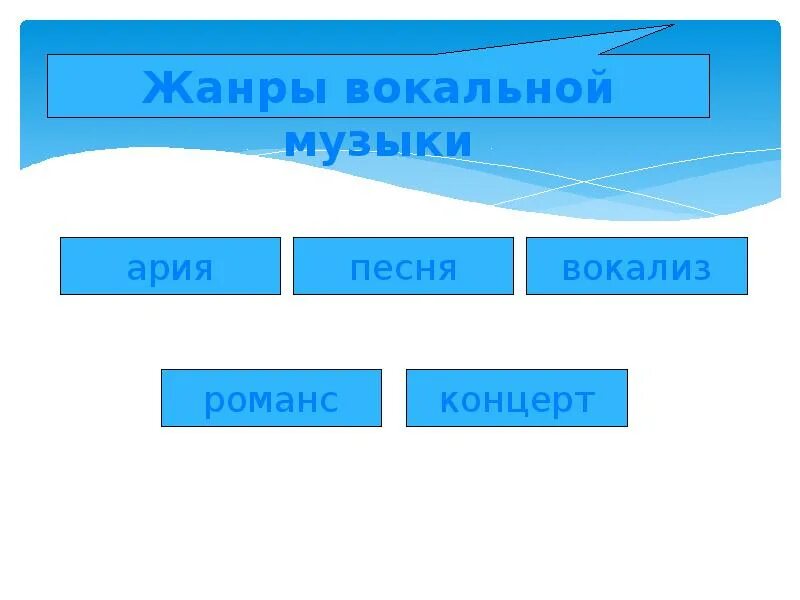 Жанры вокальной музыки

ария

песня

вокализ

романс

концерт